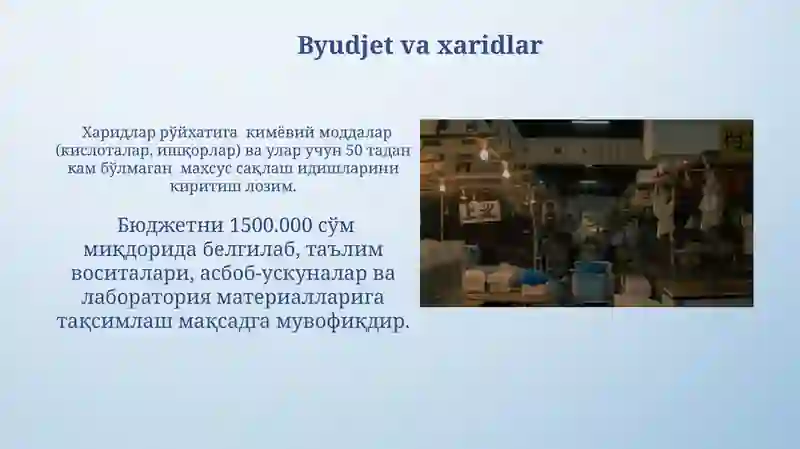 Byudjet va xaridlar

Харидлар рўйхатига кимёвий моддалар (кислоталар, ишқорлар) ва улар учун 50 тадан кам бўлмаган махсус сақлаш идишларини киритиш лозим.

Бюджетни 1500.000 сўм миқдорида белгилаб, таълим воситалари, асбоб-ускуналар ва лаборатория материалларига тақсимлаш мақсадга мувофиқдир.